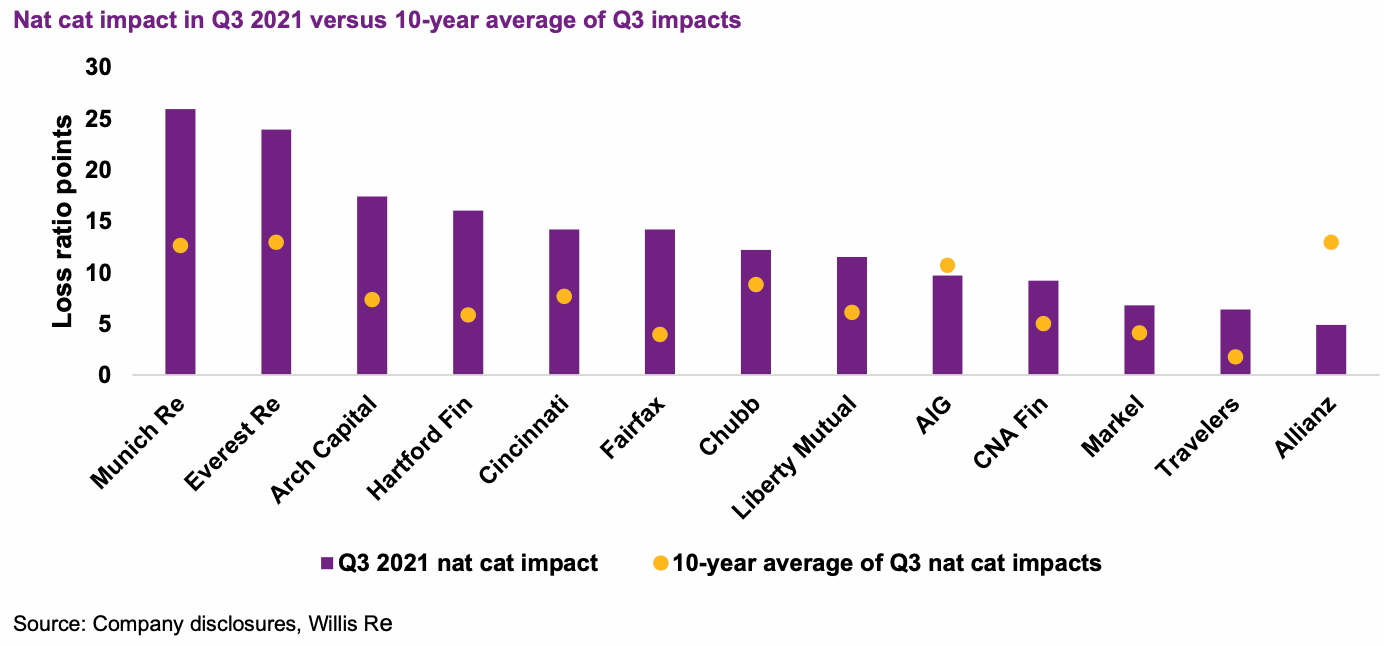 Nat cat impact in Q3 2021 versus 10-year average of Q3 impacts

Loss ratio points

30
25
20
15
10
5
0

Munich Re
Everest Re
Arch Capital
Hartford Fin
Cincinnati
Fairfax
Chubb
Liberty Mutual
AIG
CNA Fin
Markel
Travelers
Allianz

Q3 2021 nat cat impact
10-year average of Q3 nat cat impacts

Source: Company disclosures, Willis Re